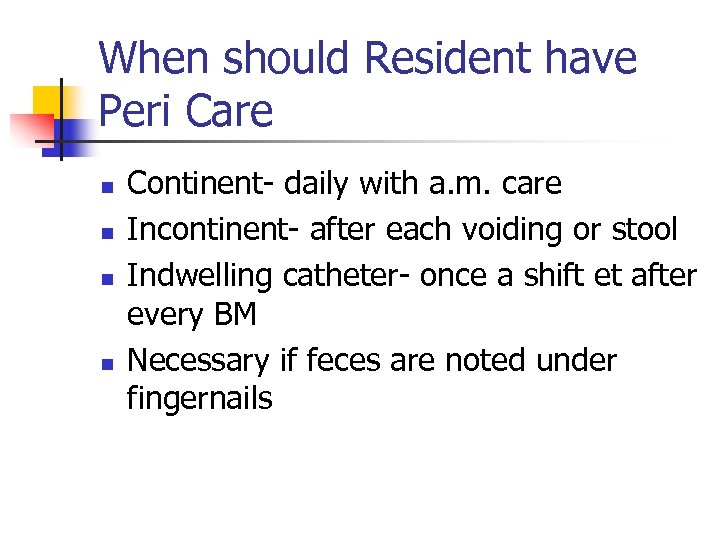 When should Resident have Peri Care

- Continent- daily with a.m. care
- Incontinent- after each voiding or stool
- Indwelling catheter- once a shift et after every BM
- Necessary if feces are noted under fingernails